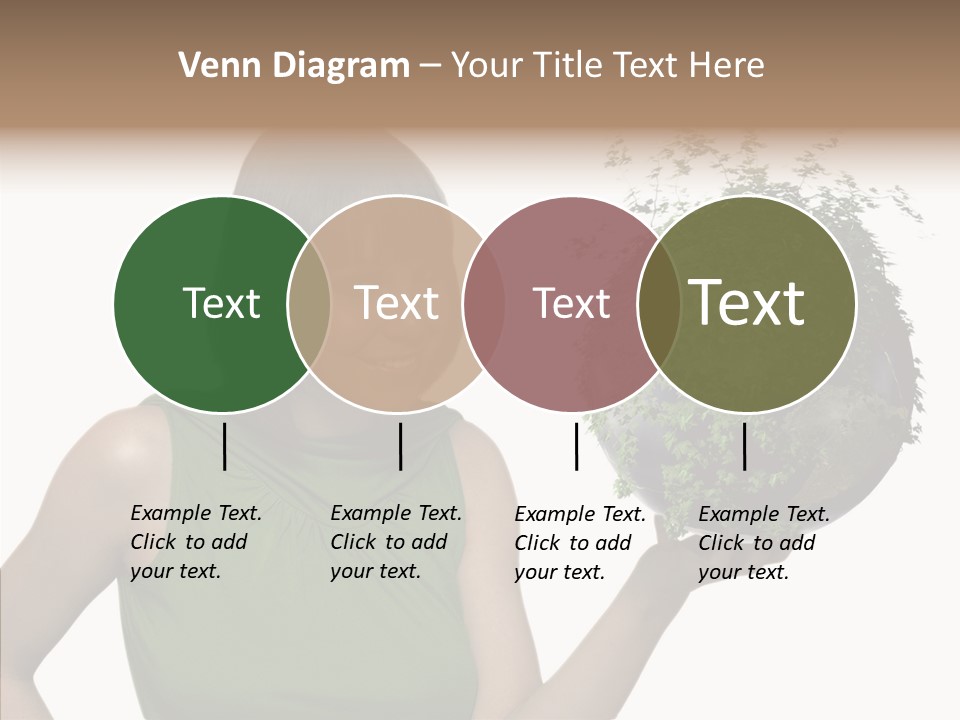 Venn Diagram – Your Title Text Here

Text

Text

Text

Text

Example Text. Click to add your text.

Example Text. Click to add your text.

Example Text. Click to add your text.

Example Text. Click to add your text.